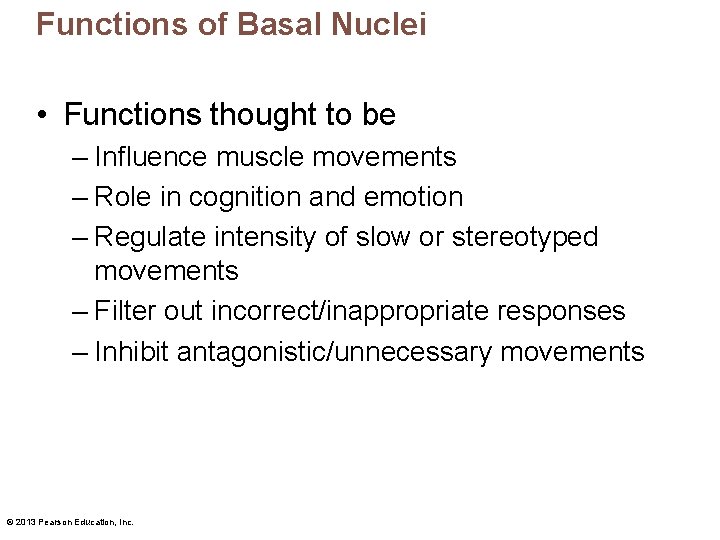 Functions of Basal Nuclei

• Functions thought to be
– Influence muscle movements
– Role in cognition and emotion
– Regulate intensity of slow or stereotyped movements
– Filter out incorrect/inappropriate responses
– Inhibit antagonistic/unnecessary movements

© 2013 Pearson Education, Inc.